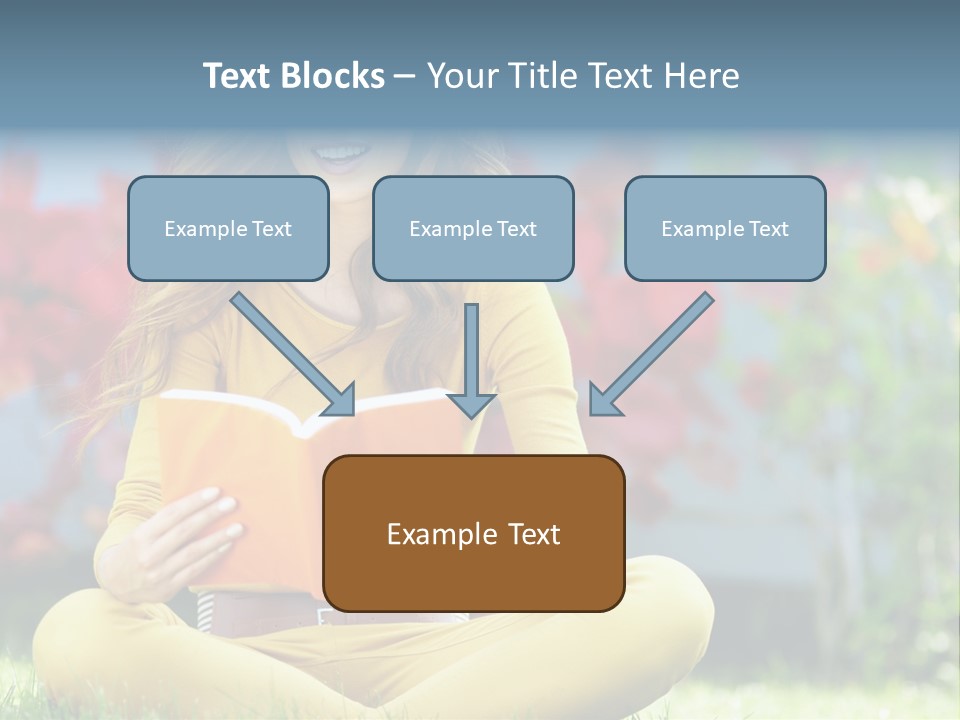 Text Blocks – Your Title Text Here

Example Text

Example Text

Example Text

Example Text